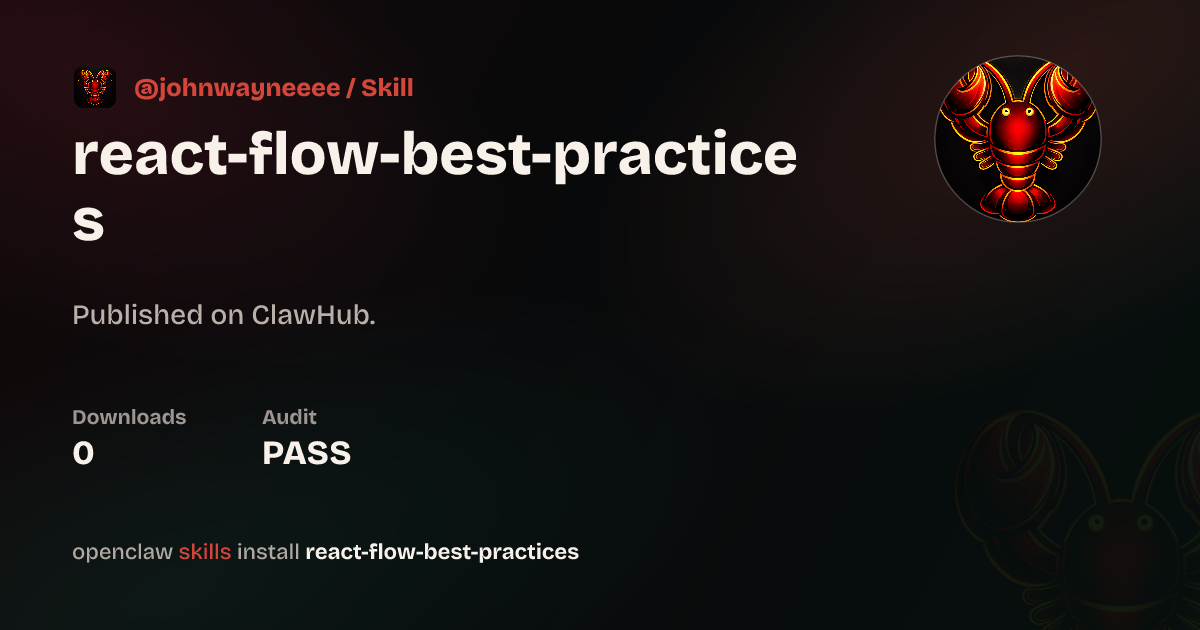 @johnwayneeee / Skill

react-flow-best-practices

Published on ClawHub.

Downloads
0

Audit
PASS

openclaw skills install react-flow-best-practices